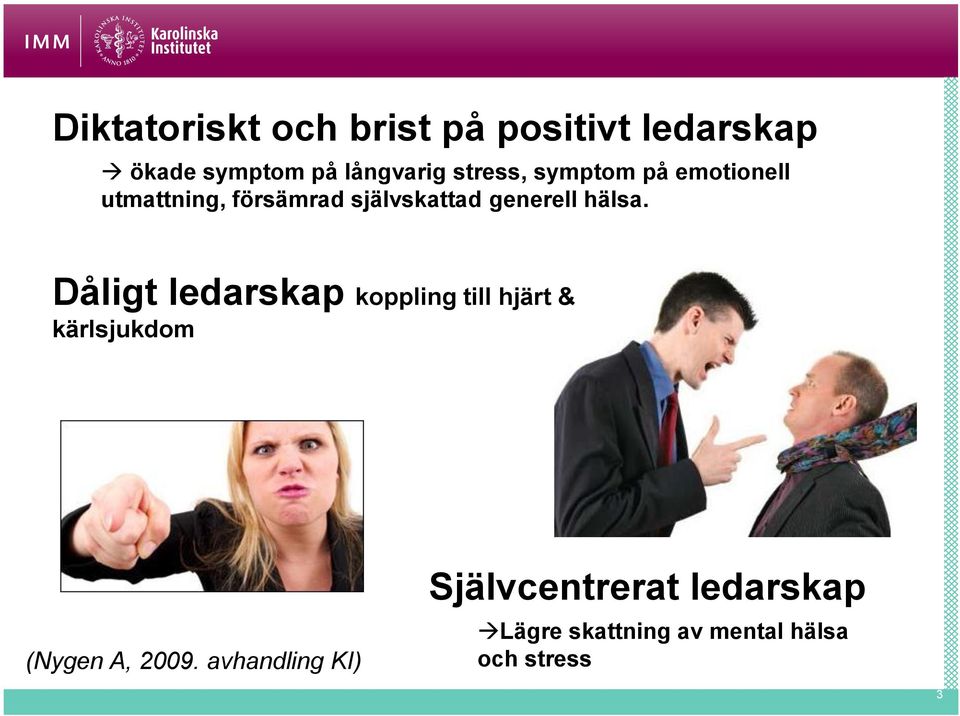 IMM

KAROLINSKA INSTITUTET ANNO 1810

Karolinska Institutet

Diktatoriskt och brist på positivt ledarskap

→ ökade symptom på långvarig stress, symptom på emotionell utmattning, försämrad självskattad generell hälsa.

Dåligt ledarskap koppling till hjärt & kärlsjukdom

Självcentrerat ledarskap

→Lägre skattning av mental hälsa och stress

(Nygen A, 2009. avhandling KI)

3